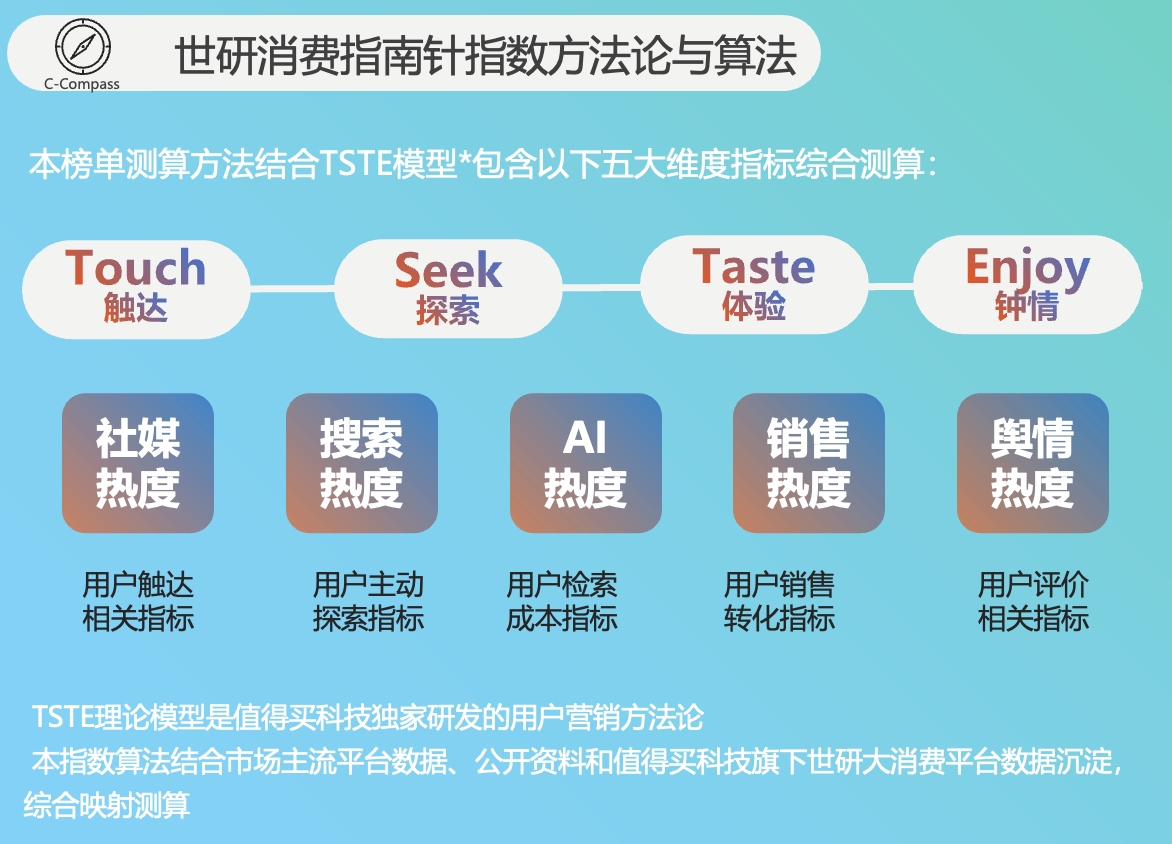 C-Compass

世研消费指南针指数方法论与算法

本榜单测算方法结合TSTE模型*包含以下五大维度指标综合测算：

Touch
触达

Seek
探索

Taste
体验

Enjoy
钟情

社媒热度

搜索热度

AI热度

销售热度

舆情热度

用户触达相关指标

用户主动探索指标

用户检索成本指标

用户销售转化指标

用户评价相关指标

TSTE理论模型是值得买科技独家研发的用户营销方法论
本指数算法结合市场主流平台数据、公开资料和值得买科技旗下世研大消费平台数据沉淀，综合映射测算